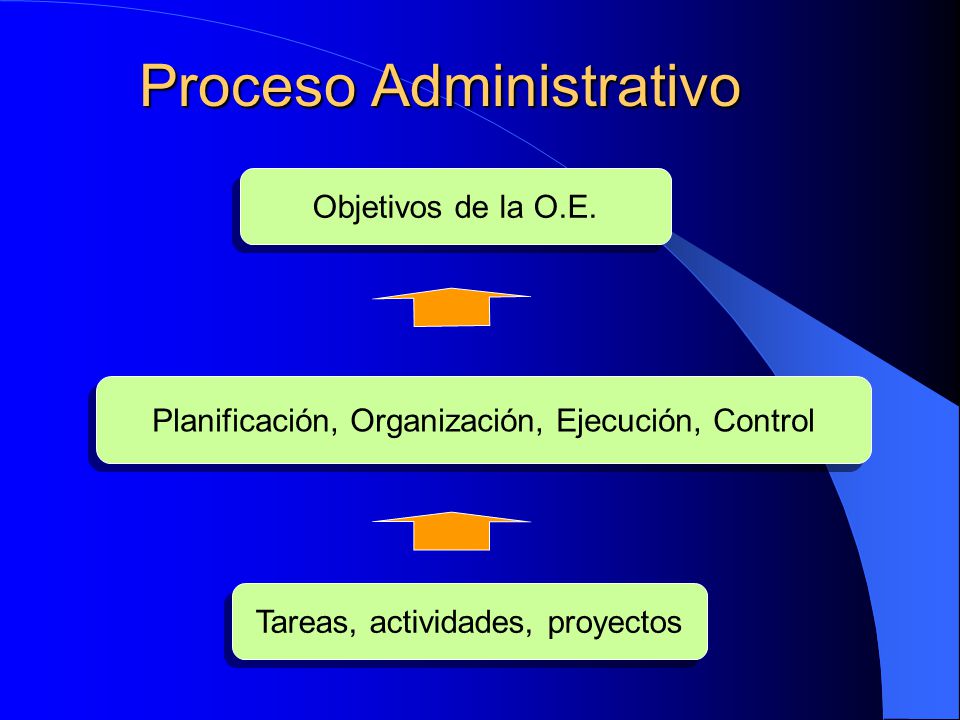 Proceso Administrativo

Objetivos de la O.E.

Planificación, Organización, Ejecución, Control

Tareas, actividades, proyectos